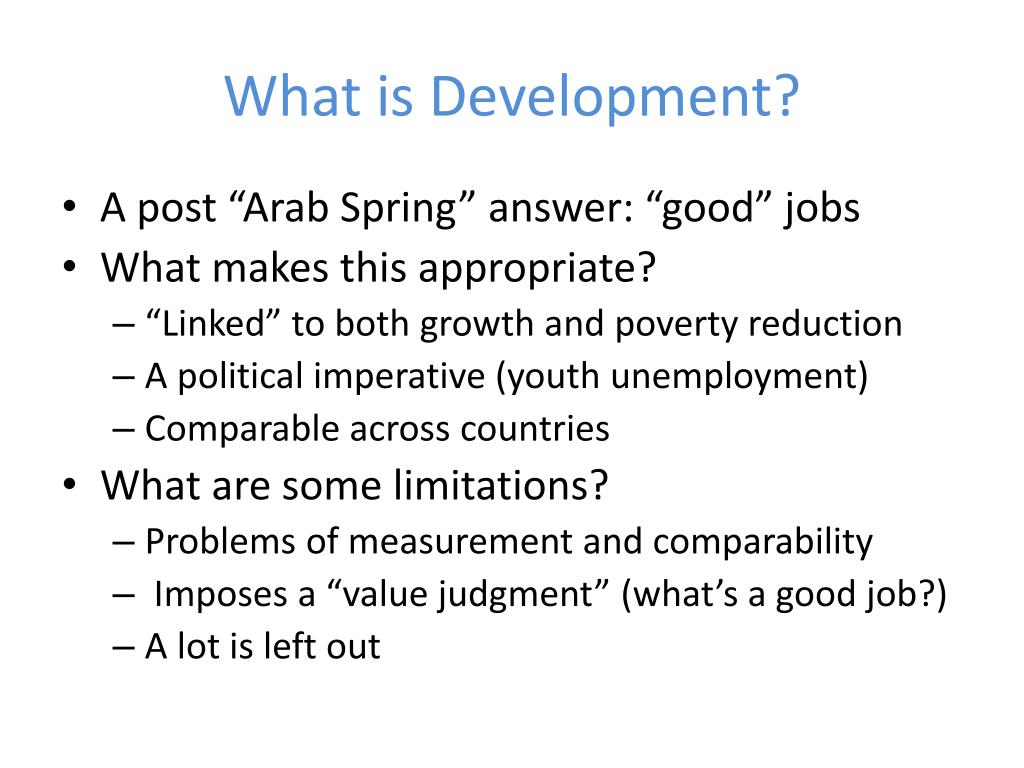 What is Development?

• A post “Arab Spring” answer: “good” jobs
• What makes this appropriate?
– “Linked” to both growth and poverty reduction
– A political imperative (youth unemployment)
– Comparable across countries
• What are some limitations?
– Problems of measurement and comparability
– Imposes a “value judgment” (what’s a good job?)
– A lot is left out